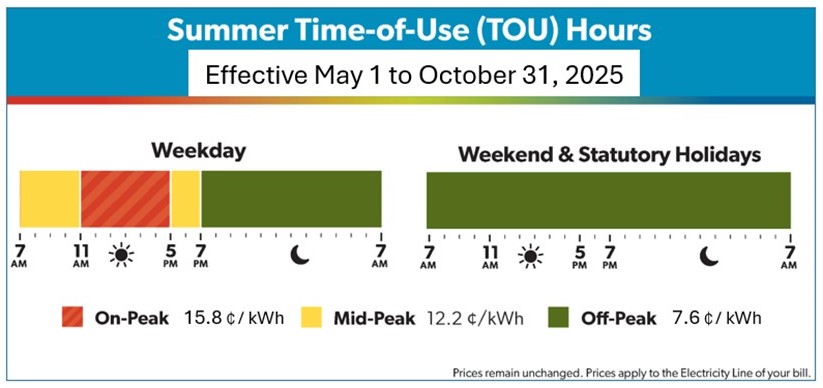 Summer Time-of-Use (TOU) Hours

Effective May 1 to October 31, 2025

Weekday

7 AM 11 AM 5 PM 7 PM 7 AM

Weekend & Statutory Holidays

7 AM 11 AM 5 PM 7 PM 7 AM

On-Peak 15.8 ¢/ kWh Mid-Peak 12.2 ¢/kWh Off-Peak 7.6 ¢/ kWh

Prices remain unchanged. Prices apply to the Electricity Line of your bill.